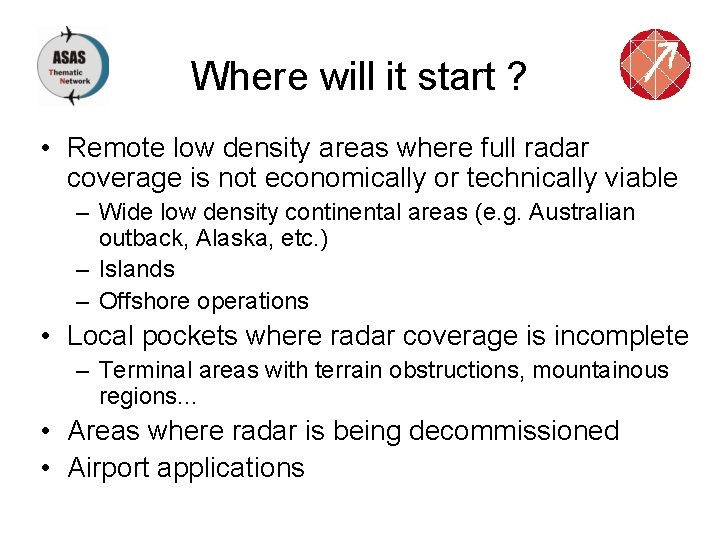 ASAS
Thematic
Network

Where will it start ?

• Remote low density areas where full radar coverage is not economically or technically viable
– Wide low density continental areas (e.g. Australian outback, Alaska, etc.)
– Islands
– Offshore operations
• Local pockets where radar coverage is incomplete
– Terminal areas with terrain obstructions, mountainous regions...
• Areas where radar is being decommissioned
• Airport applications